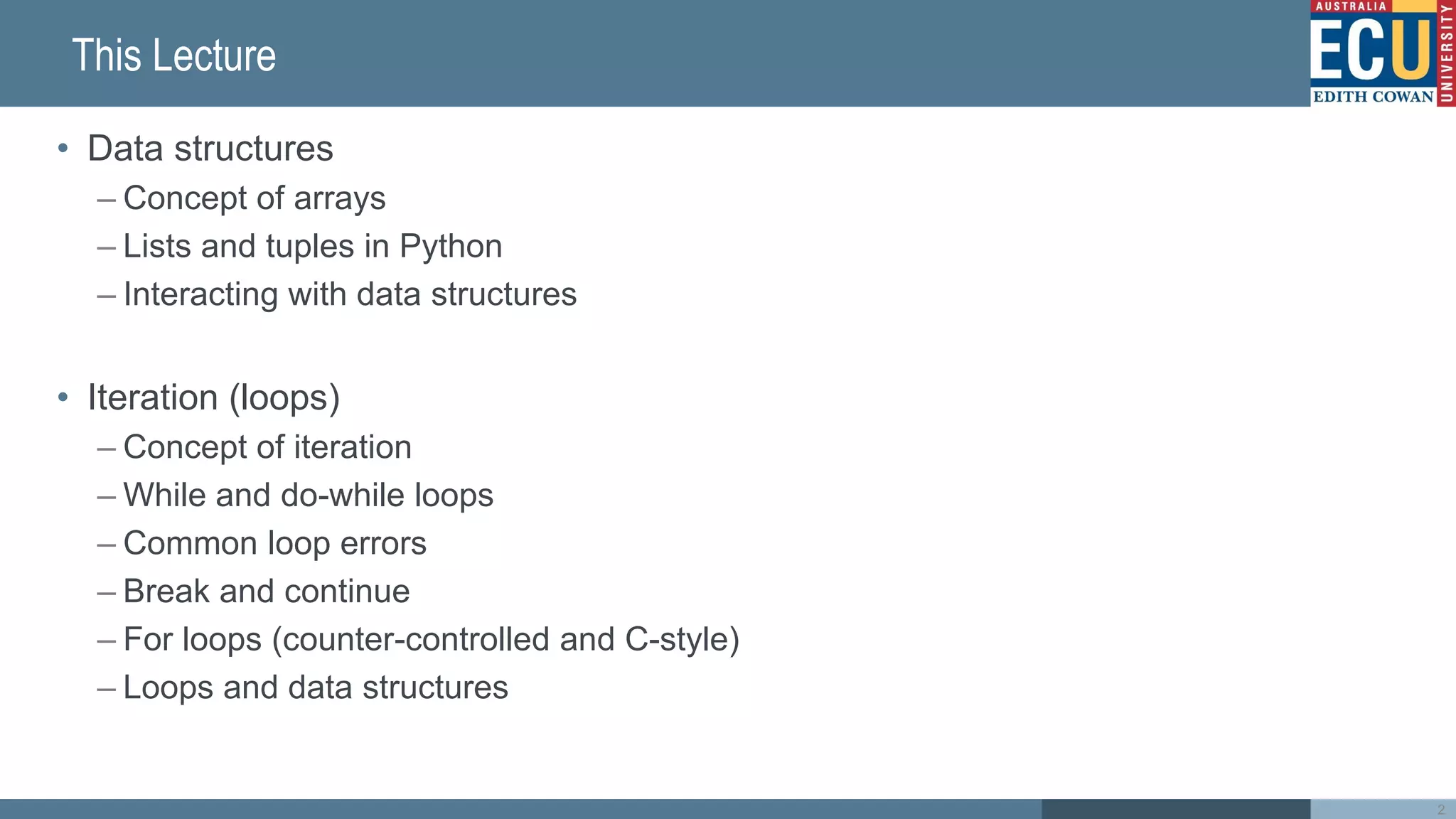 This Lecture

AUSTRALIA
ECU
EDITH COWAN
UNIVERSITY

• Data structures
– Concept of arrays
– Lists and tuples in Python
– Interacting with data structures

• Iteration (loops)
– Concept of iteration
– While and do-while loops
– Common loop errors
– Break and continue
– For loops (counter-controlled and C-style)
– Loops and data structures

2